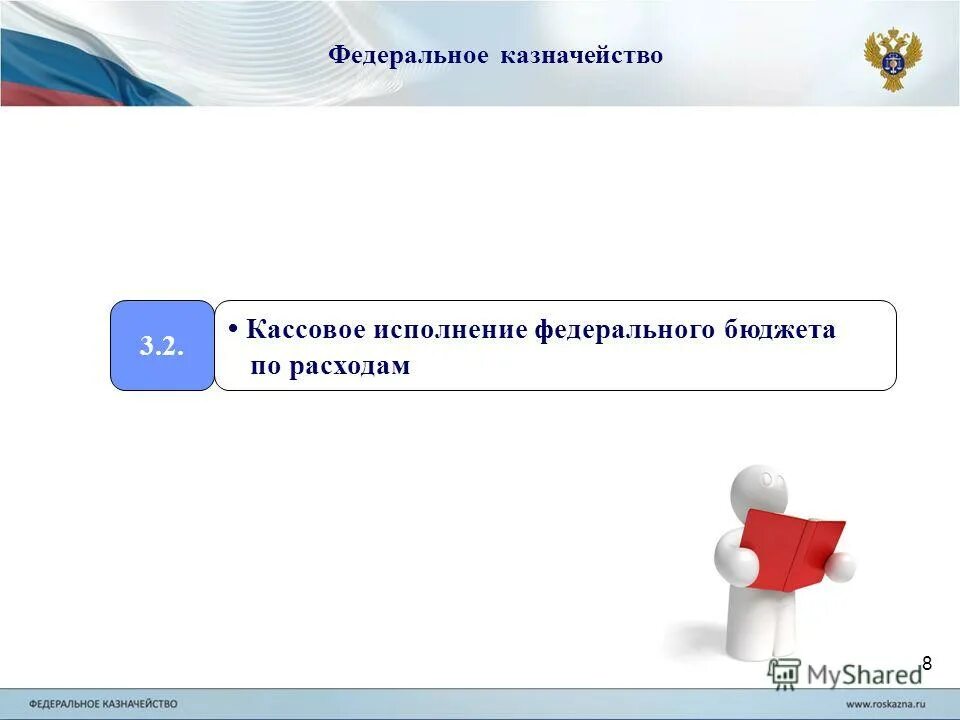 Федеральное казначейство

3.2.

• Кассовое исполнение федерального бюджета по расходам

8

MyShared

ФЕДЕРАЛЬНОЕ КАЗНАЧЕЙСТВО

www.roskazna.ru